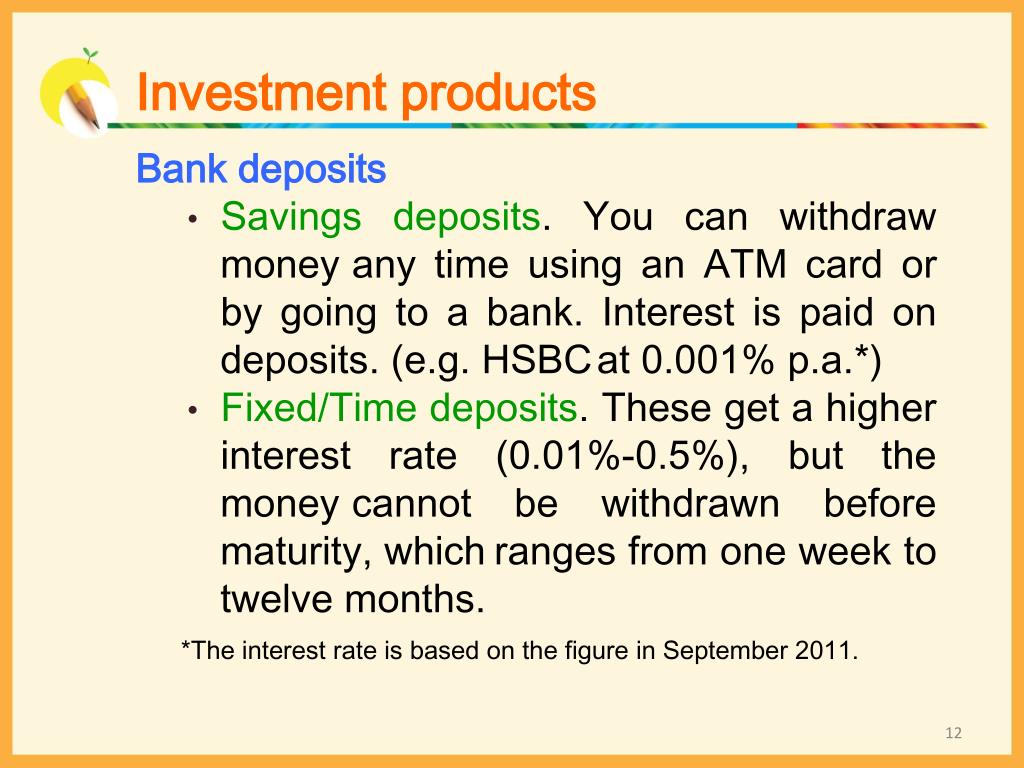 Investment products

Bank deposits

• Savings deposits. You can withdraw money any time using an ATM card or by going to a bank. Interest is paid on deposits. (e.g. HSBC at 0.001% p.a.*)

• Fixed/Time deposits. These get a higher interest rate (0.01%-0.5%), but the money cannot be withdrawn before maturity, which ranges from one week to twelve months.

*The interest rate is based on the figure in September 2011.

12